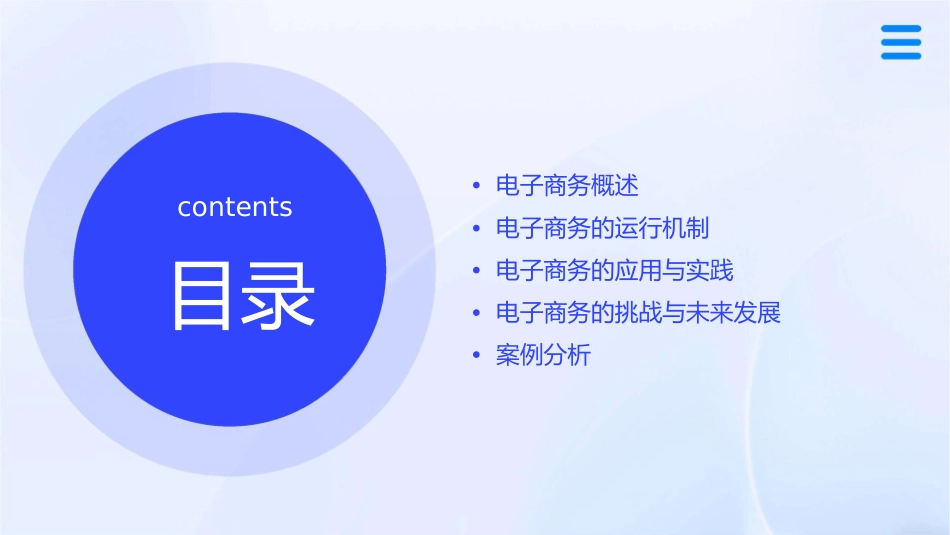 contents

目录

• 电子商务概述
• 电子商务的运行机制
• 电子商务的应用与实践
• 电子商务的挑战与未来发展
• 案例分析